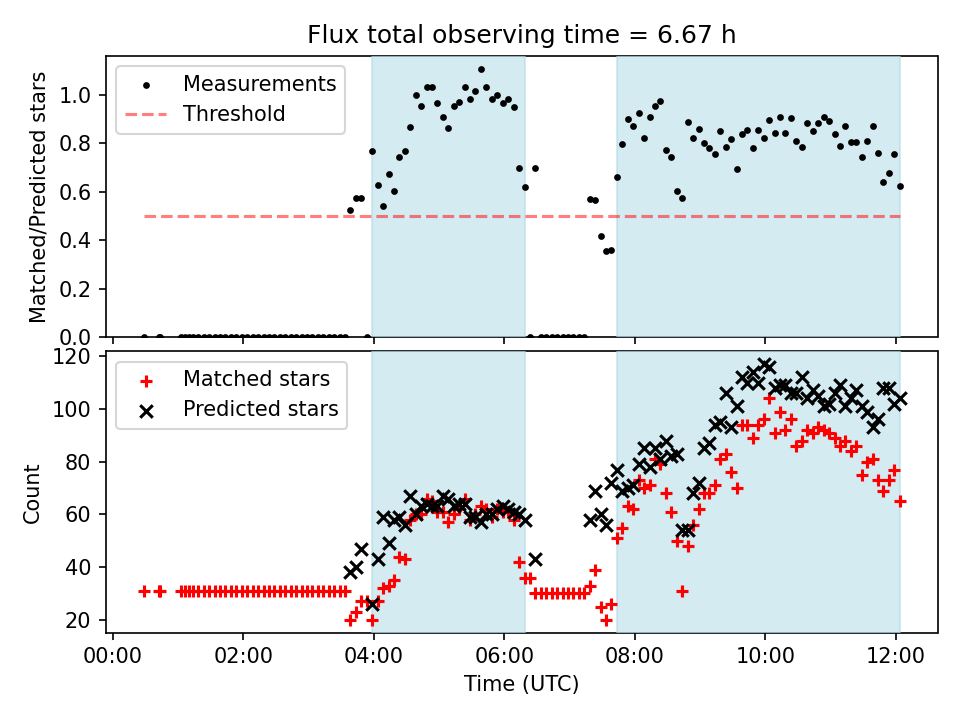 Flux total observing time = 6.67 h

Measurements
Threshold

Matched/Predicted stars

1.0
0.8
0.6
0.4
0.2
0.0

Matched stars
Predicted stars

Count

120
100
80
60
40
20

00:00
02:00
04:00
06:00
08:00
10:00
12:00

Time (UTC)